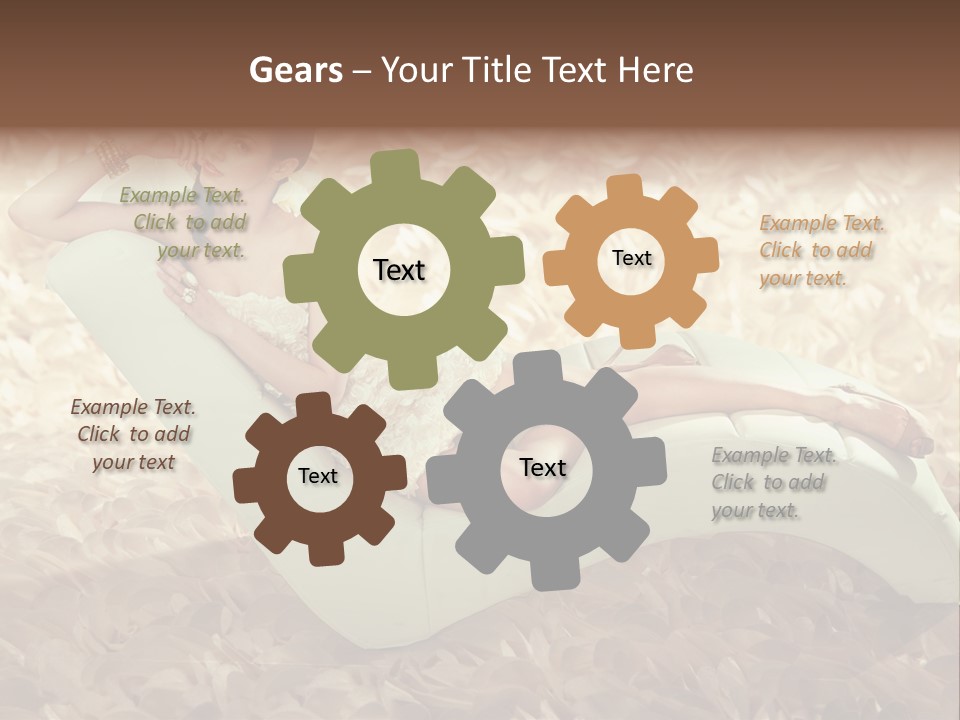 Gears – Your Title Text Here

Example Text. Click to add your text.

Text

Text

Example Text. Click to add your text.

Example Text. Click to add your text

Text

Text

Example Text. Click to add your text.